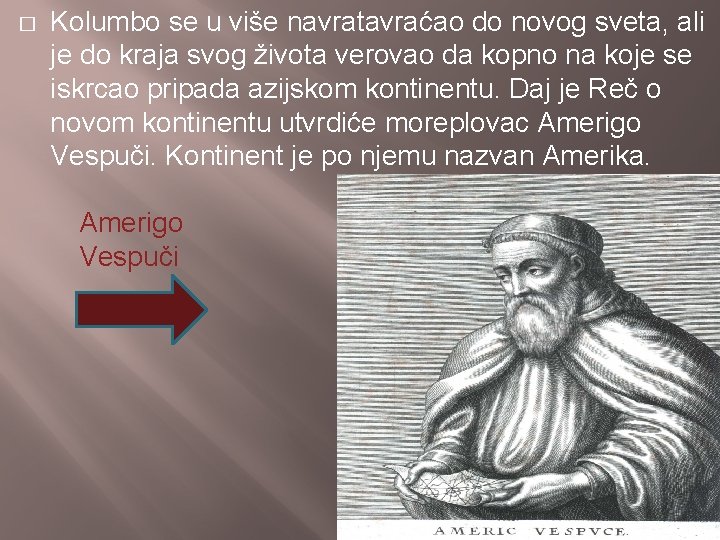 Kolumbo se u više navratavraćao do novog sveta, ali je do kraja svog života verovao da kopno na koje se iskrcao pripada azijskom kontinentu. Daj je Reč o novom kontinentu utvrdiće moreplovac Amerigo Vespuči. Kontinent je po njemu nazvan Amerika.

Amerigo Vespuči

AMERIC VESPVCE.